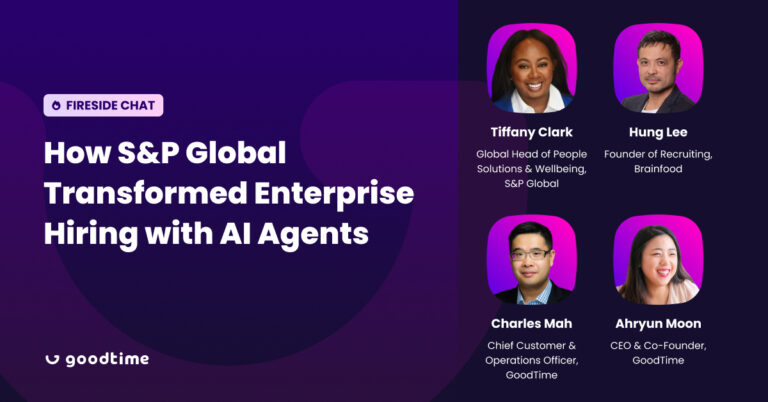 FIRESIDE CHAT

How S&P Global Transformed Enterprise Hiring with AI Agents

goodtime

Tiffany Clark
Global Head of People Solutions & Wellbeing, S&P Global

Hung Lee
Founder of Recruiting, Brainfood

Charles Mah
Chief Customer & Operations Officer, GoodTime

Ahryun Moon
CEO & Co-Founder, GoodTime